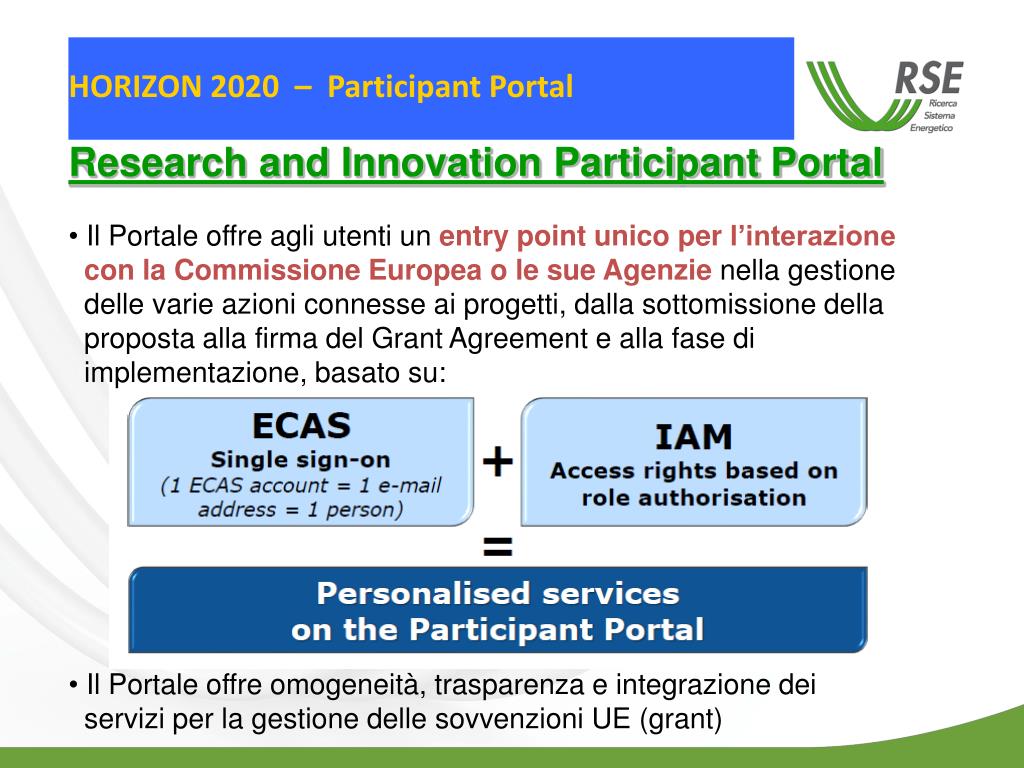 HORIZON 2020 – Participant Portal

RSE
Ricerca
Sistema
Energetico

Research and Innovation Participant Portal

• Il Portale offre agli utenti un entry point unico per l'interazione con la Commissione Europea o le sue Agenzie nella gestione delle varie azioni connesse ai progetti, dalla sottomissione della proposta alla firma del Grant Agreement e alla fase di implementazione, basato su:

ECAS
Single sign-on
(1 ECAS account = 1 e-mail address = 1 person)

+

IAM
Access rights based on role authorisation

=

Personalised services on the Participant Portal

• Il Portale offre omogeneità, trasparenza e integrazione dei servizi per la gestione delle sovvenzioni UE (grant)